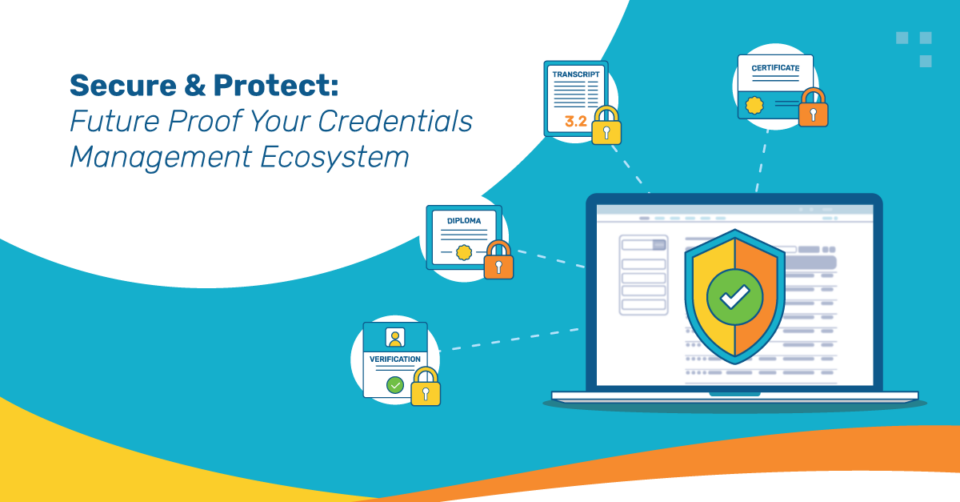 Secure & Protect:
Future Proof Your Credentials Management Ecosystem

TRANSCRIPT
3.2

CERTIFICATE

DIPLOMA

VERIFICATION